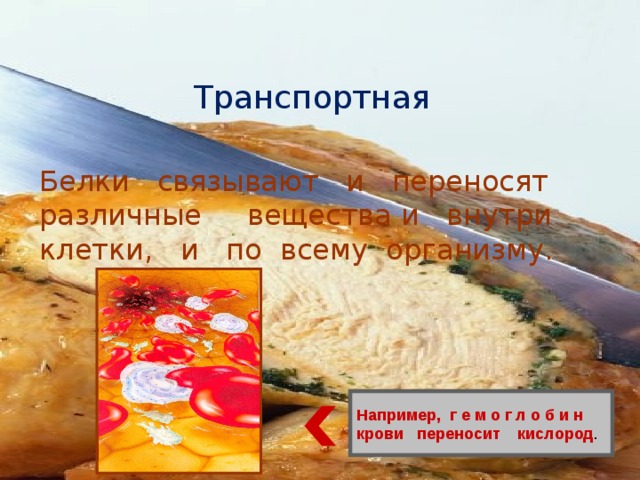 Транспортная

Белки связывают и переносят различные вещества и внутри клетки, и по всему организму.

Например, г е м о г л о б и н крови переносит кислород.